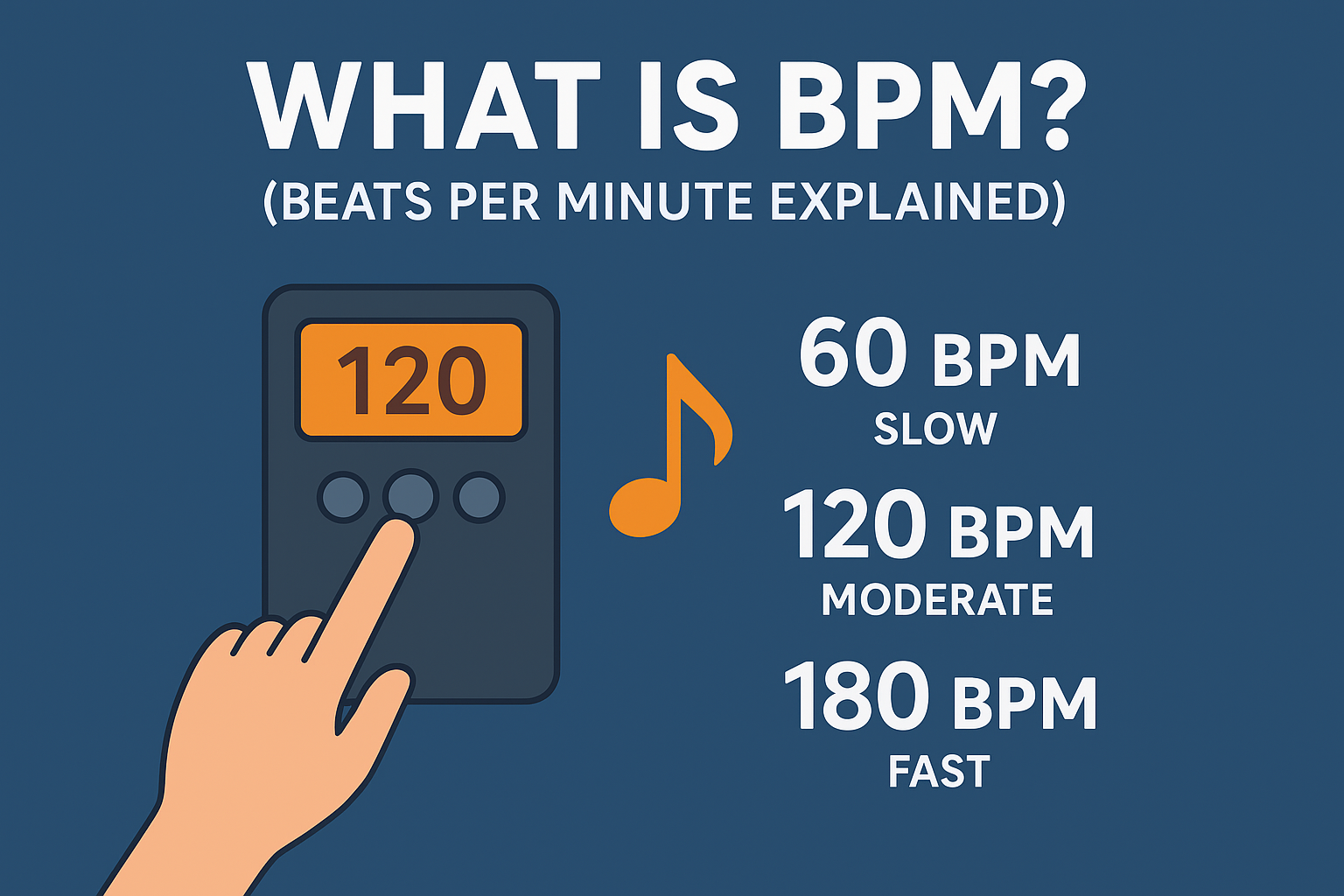 WHAT IS BPM?
(BEATS PER MINUTE EXPLAINED)

120

60 BPM
SLOW

120 BPM
MODERATE

180 BPM
FAST